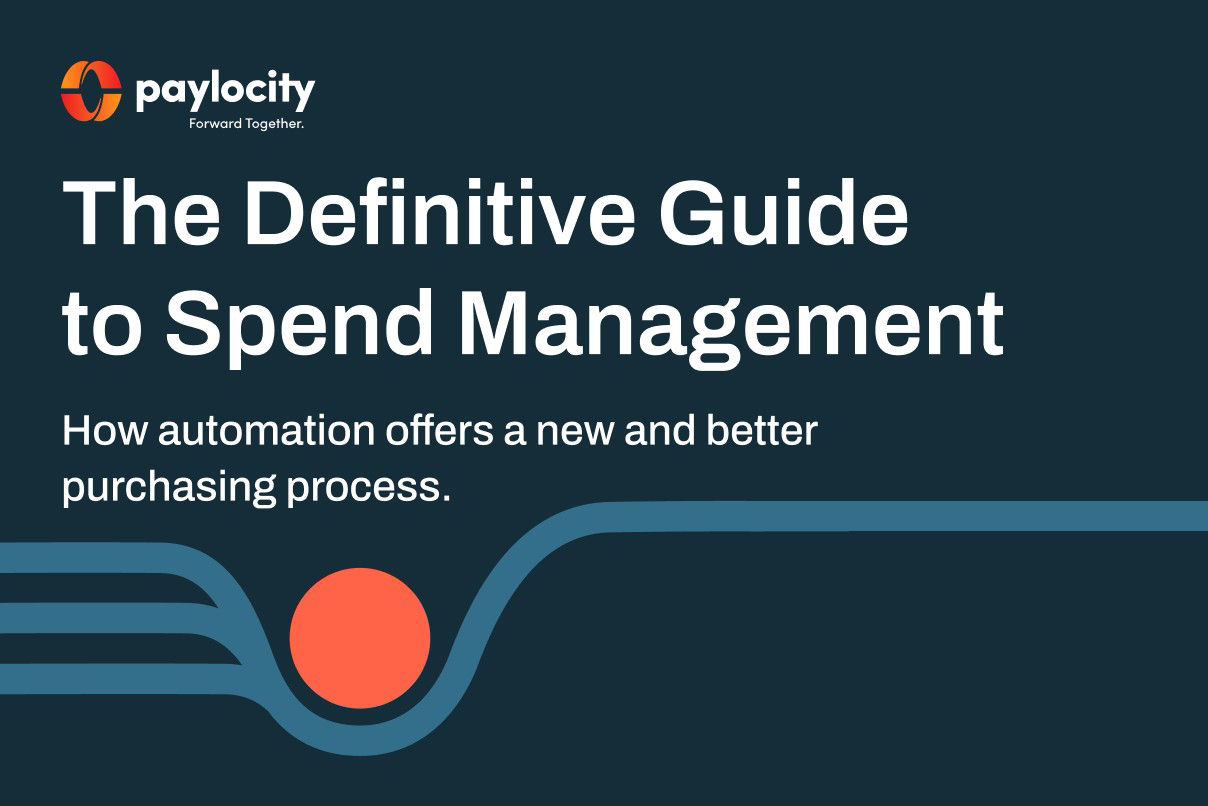 paylocity
Forward Together.

The Definitive Guide to Spend Management

How automation offers a new and better purchasing process.